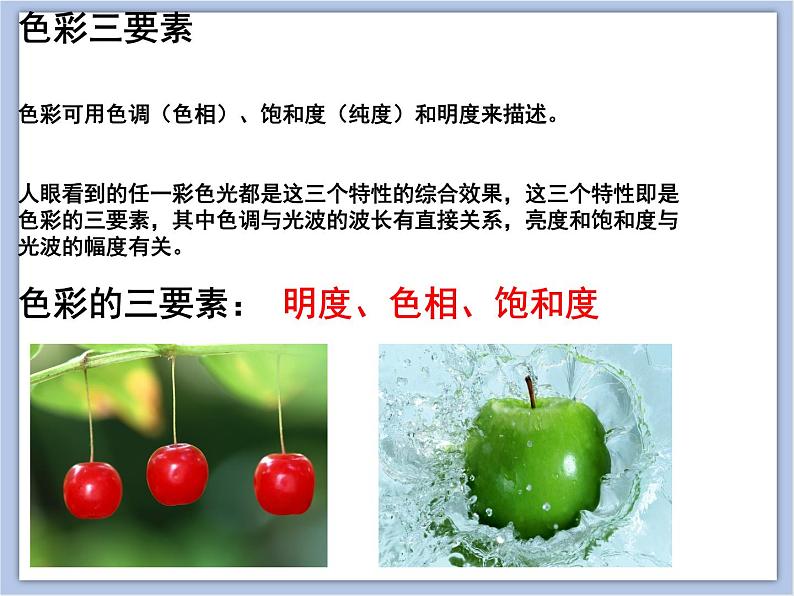 色彩三要素

色彩可用色调（色相）、饱和度（纯度）和明度来描述。

人眼看到的任一彩色光都是这三个特性的综合效果，这三个特性即是色彩的三要素，其中色调与光波的波长有直接关系，亮度和饱和度与光波的幅度有关。

色彩的三要素： 明度、色相、饱和度